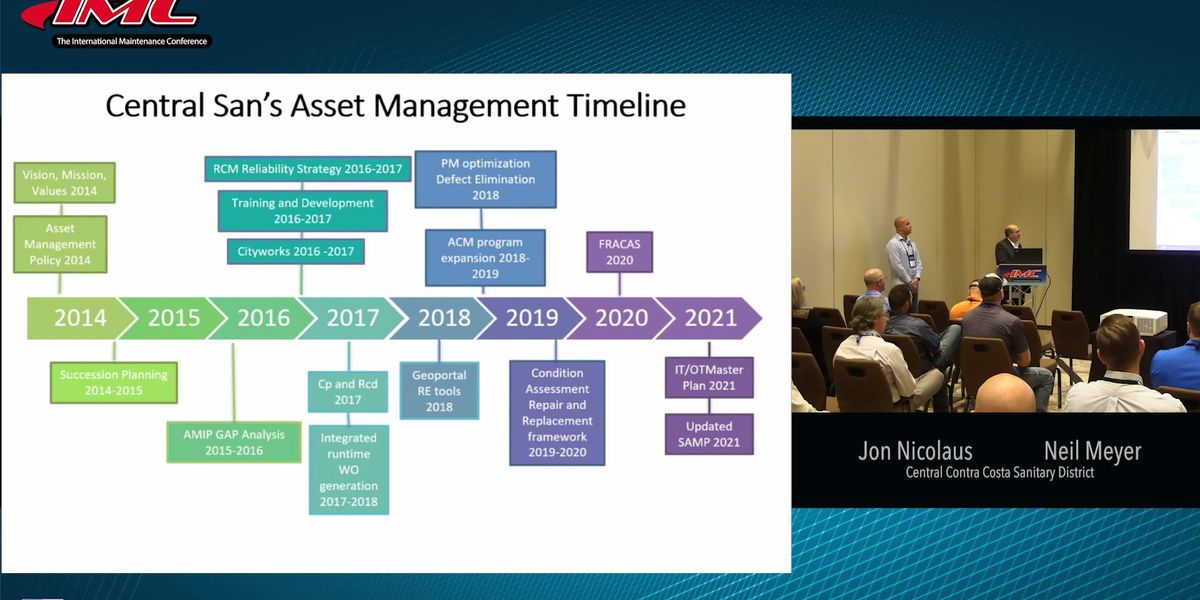 IMC
The International Maintenance Conference

Central San's Asset Management Timeline

Vision, Mission, Values 2014

Asset Management Policy 2014

RCM Reliability Strategy 2016-2017

Training and Development 2016-2017

Cityworks 2016 -2017

PM optimization Defect Elimination 2018

ACM program expansion 2018-2019

FRACAS 2020

2014 2015 2016 2017 2018 2019 2020 2021

Succession Planning 2014-2015

AMIP GAP Analysis 2015-2016

Cp and Rcd 2017

Integrated runtime WO generation 2017-2018

Geoportal RE tools 2018

Condition Assessment Repair and Replacement framework 2019-2020

IT/OTMaster Plan 2021

Updated SAMP 2021

IMC

Jon Nicolaus Neil Meyer
Central Contra Costa Sanitary District